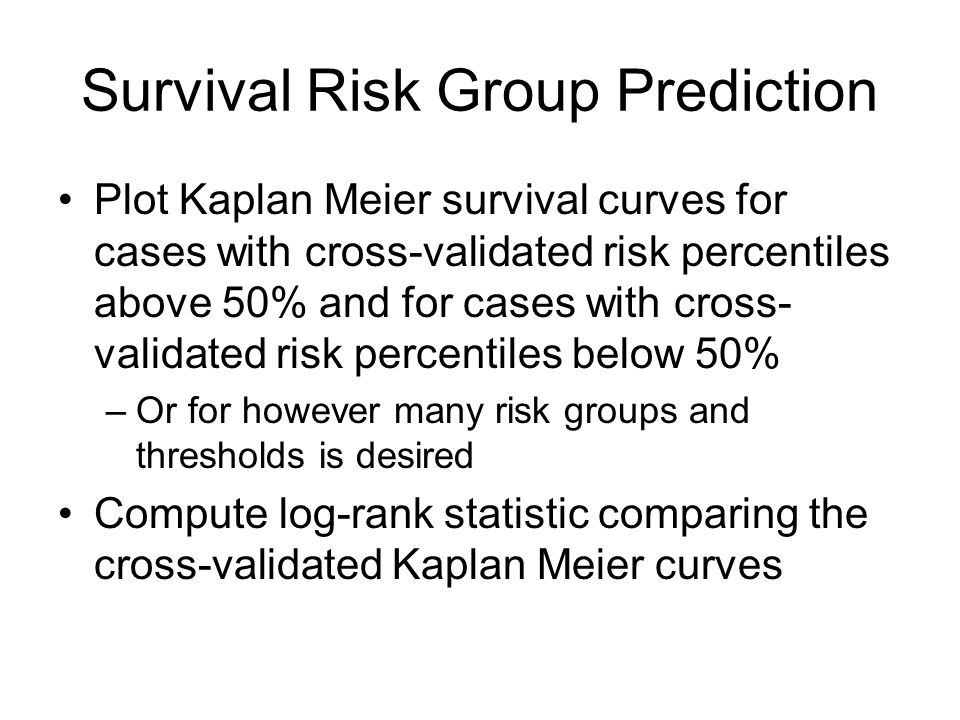 Survival Risk Group Prediction

• Plot Kaplan Meier survival curves for cases with cross-validated risk percentiles above 50% and for cases with cross-validated risk percentiles below 50%

– Or for however many risk groups and thresholds is desired

• Compute log-rank statistic comparing the cross-validated Kaplan Meier curves